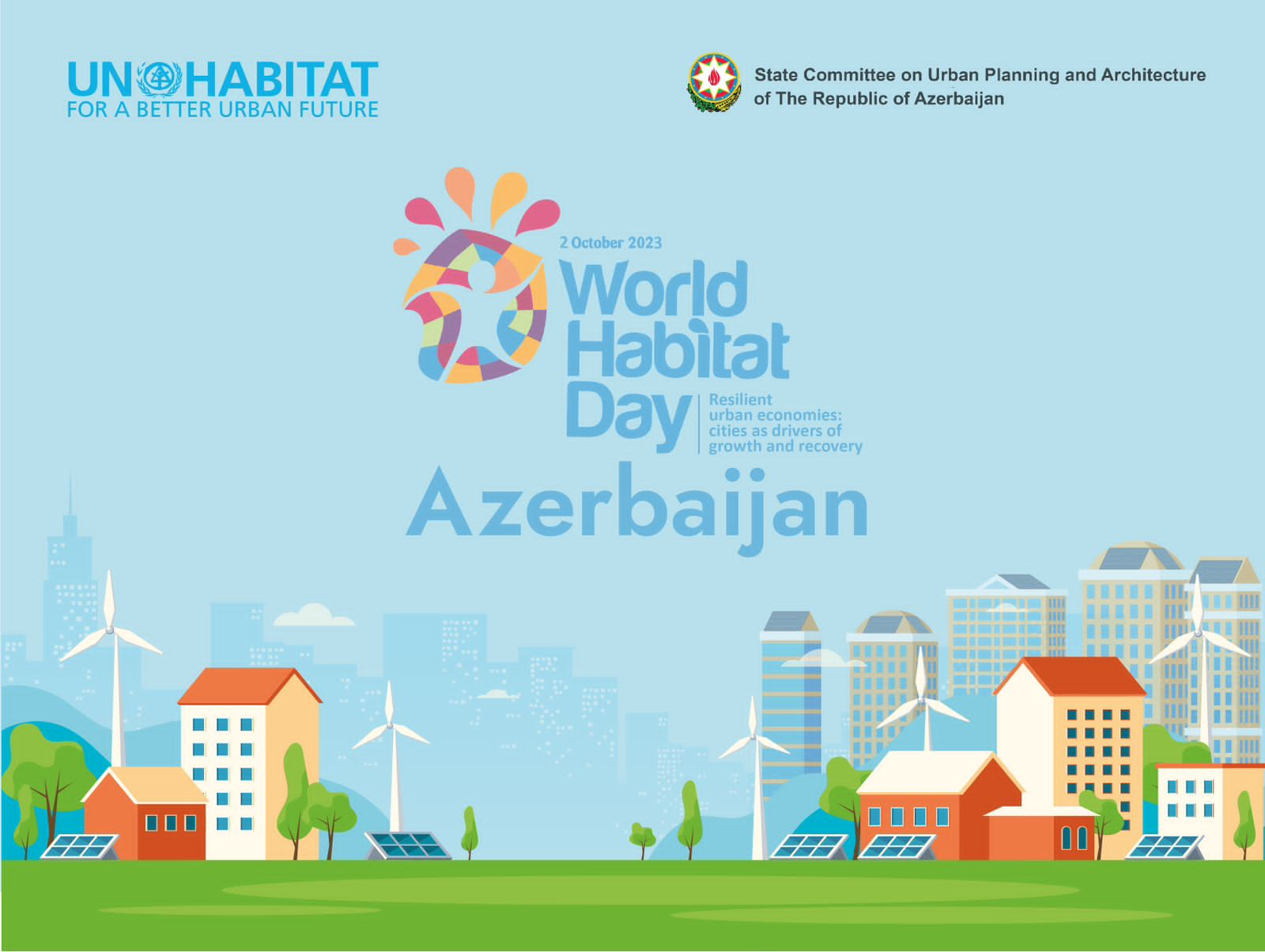 UN HABITAT
FOR A BETTER URBAN FUTURE

State Committee on Urban Planning and Architecture of The Republic of Azerbaijan

2 October 2023
World Habitat Day
Resilient urban economies: cities as drivers of growth and recovery

Azerbaijan